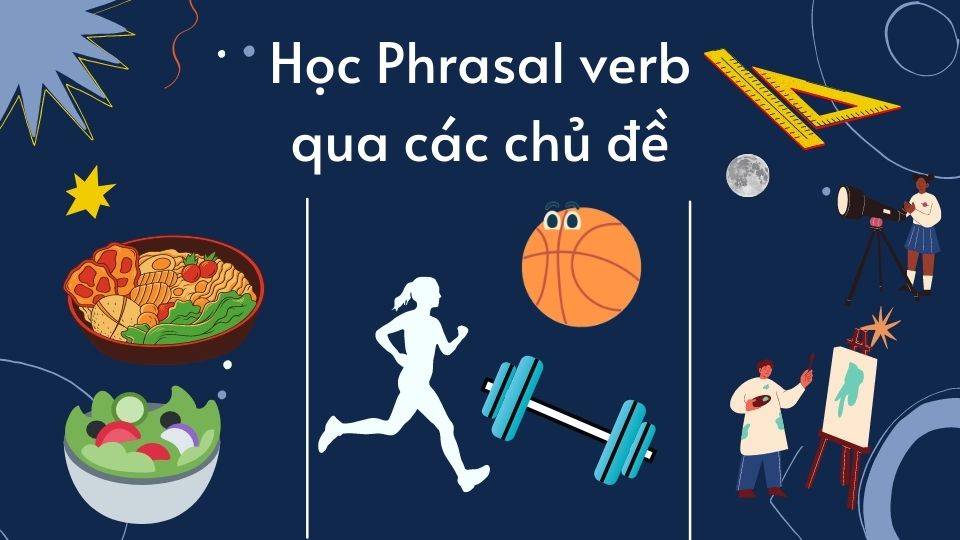 Học Phrasal verb qua các chủ đề